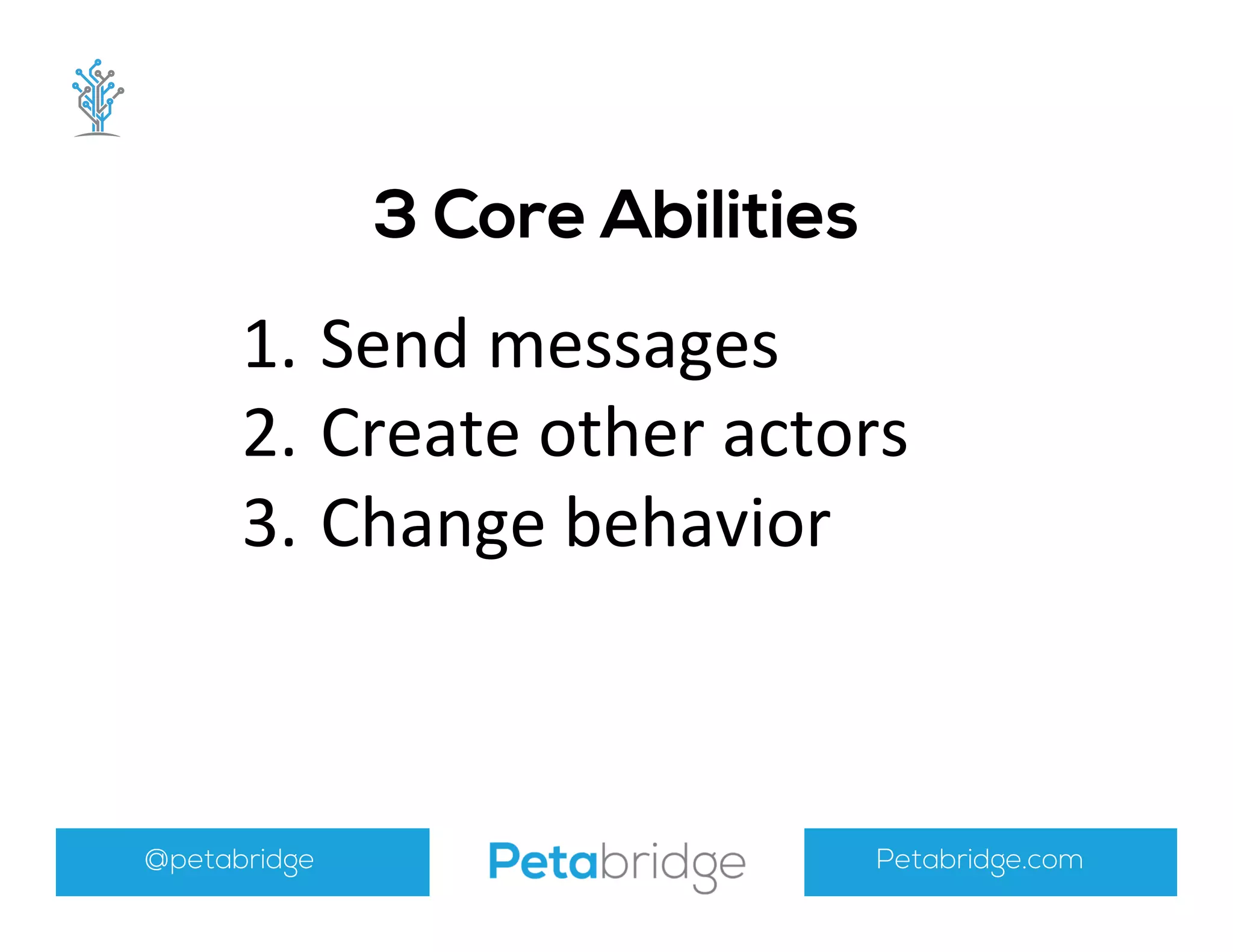 3 Core Abilities

1. Send messages
2. Create other actors
3. Change behavior

@petabridge

Petabridge

Petabridge.com